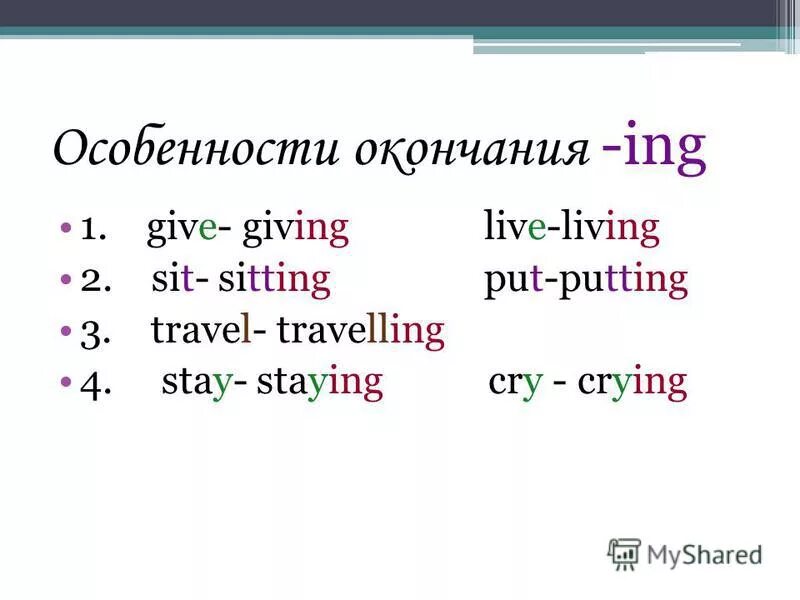 Особенности окончания -ing

• 1. give- giving live-living
• 2. sit- sitting put-putting
• 3. travel- travelling
• 4. stay- staying cry - crying

MyShared